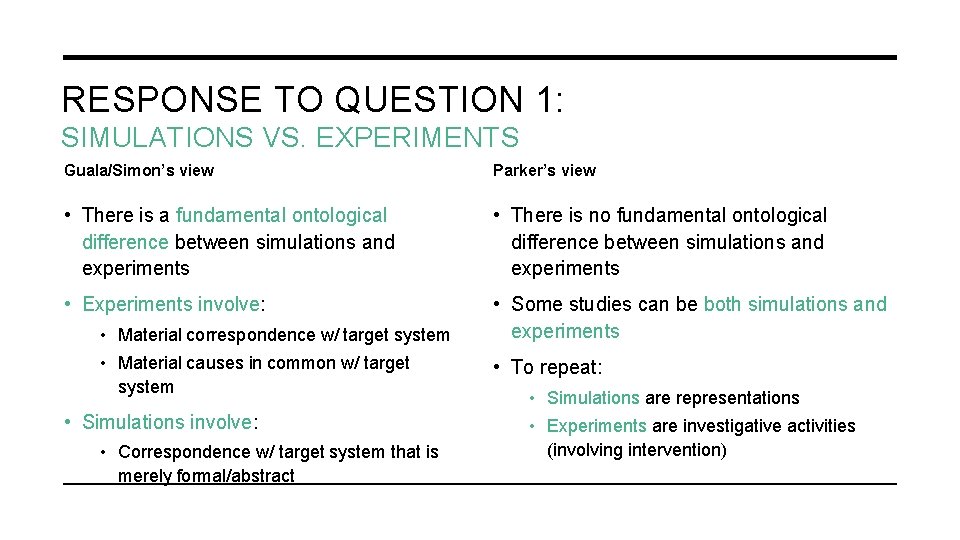 RESPONSE TO QUESTION 1:
SIMULATIONS VS. EXPERIMENTS

Guala/Simon's view

• There is a fundamental ontological difference between simulations and experiments

• Experiments involve:
  • Material correspondence w/ target system
  • Material causes in common w/ target system

• Simulations involve:
  • Correspondence w/ target system that is merely formal/abstract

Parker's view

• There is no fundamental ontological difference between simulations and experiments

• Some studies can be both simulations and experiments

• To repeat:
  • Simulations are representations
  • Experiments are investigative activities (involving intervention)